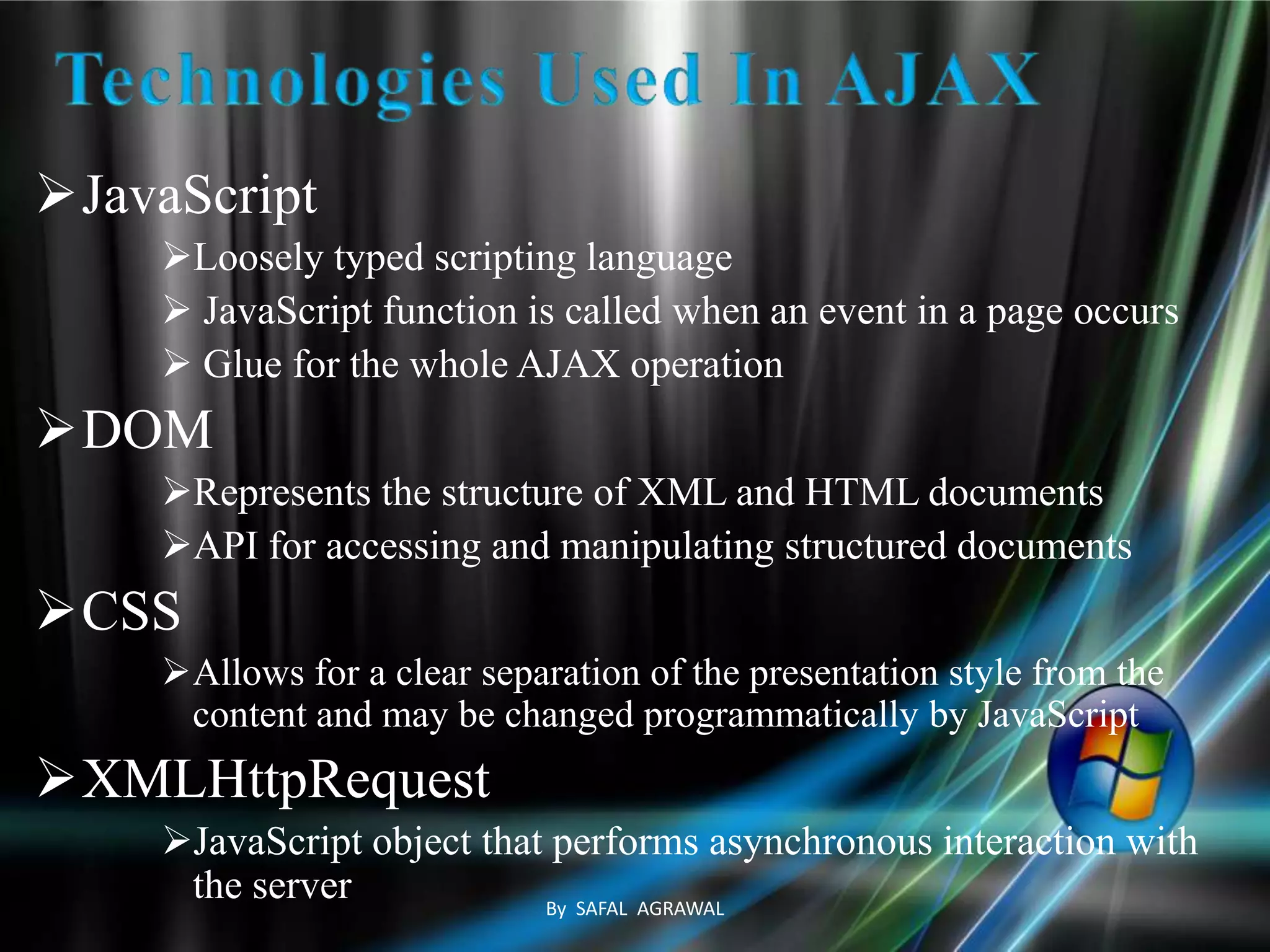 Technologies Used In AJAX

➢JavaScript

➢Loosely typed scripting language

➢ JavaScript function is called when an event in a page occurs

➢ Glue for the whole AJAX operation

➢DOM

➢Represents the structure of XML and HTML documents

➢API for accessing and manipulating structured documents

➢CSS

➢Allows for a clear separation of the presentation style from the content and may be changed programmatically by JavaScript

➢XMLHttpRequest

➢JavaScript object that performs asynchronous interaction with the server

By SAFAL AGRAWAL